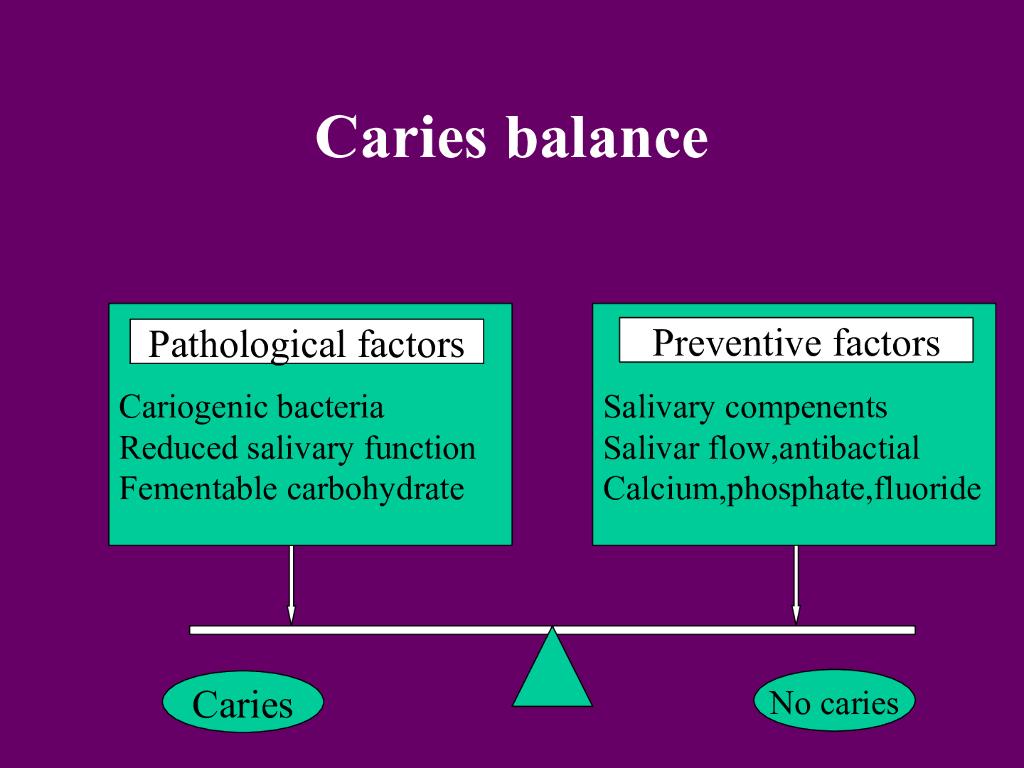 Caries balance

Pathological factors

Cariogenic bacteria
Reduced salivary function
Fementable carbohydrate

Preventive factors

Salivary compenents
Salivar flow,antibactial
Calcium,phosphate,fluoride

Caries

No caries